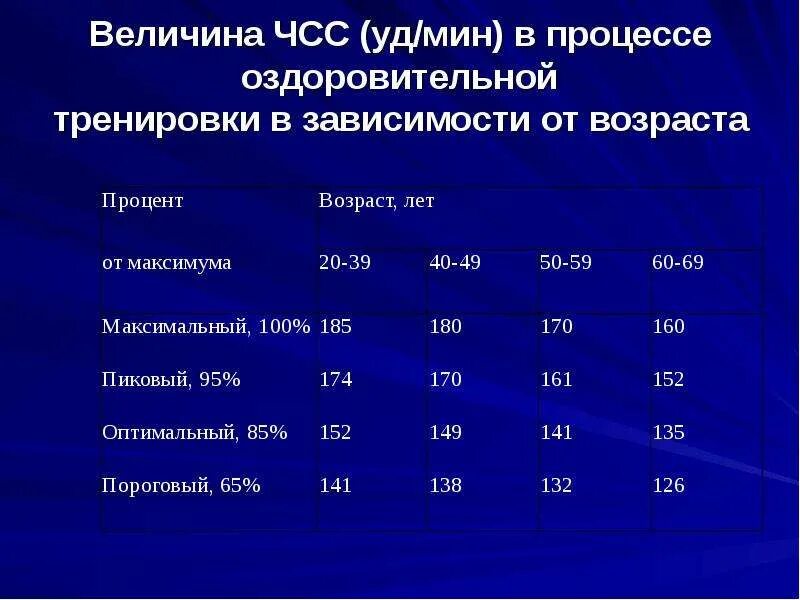 Величина ЧСС (уд/мин) в процессе оздоровительной тренировки в зависимости от возраста

| Процент | Возраст, лет | | | |
|---|---|---|---|---|
| от максимума | 20-39 | 40-49 | 50-59 | 60-69 |
| Максимальный, 100% | 185 | 180 | 170 | 160 |
| Пиковый, 95% | 174 | 170 | 161 | 152 |
| Оптимальный, 85% | 152 | 149 | 141 | 135 |
| Пороговый, 65% | 141 | 138 | 132 | 126 |